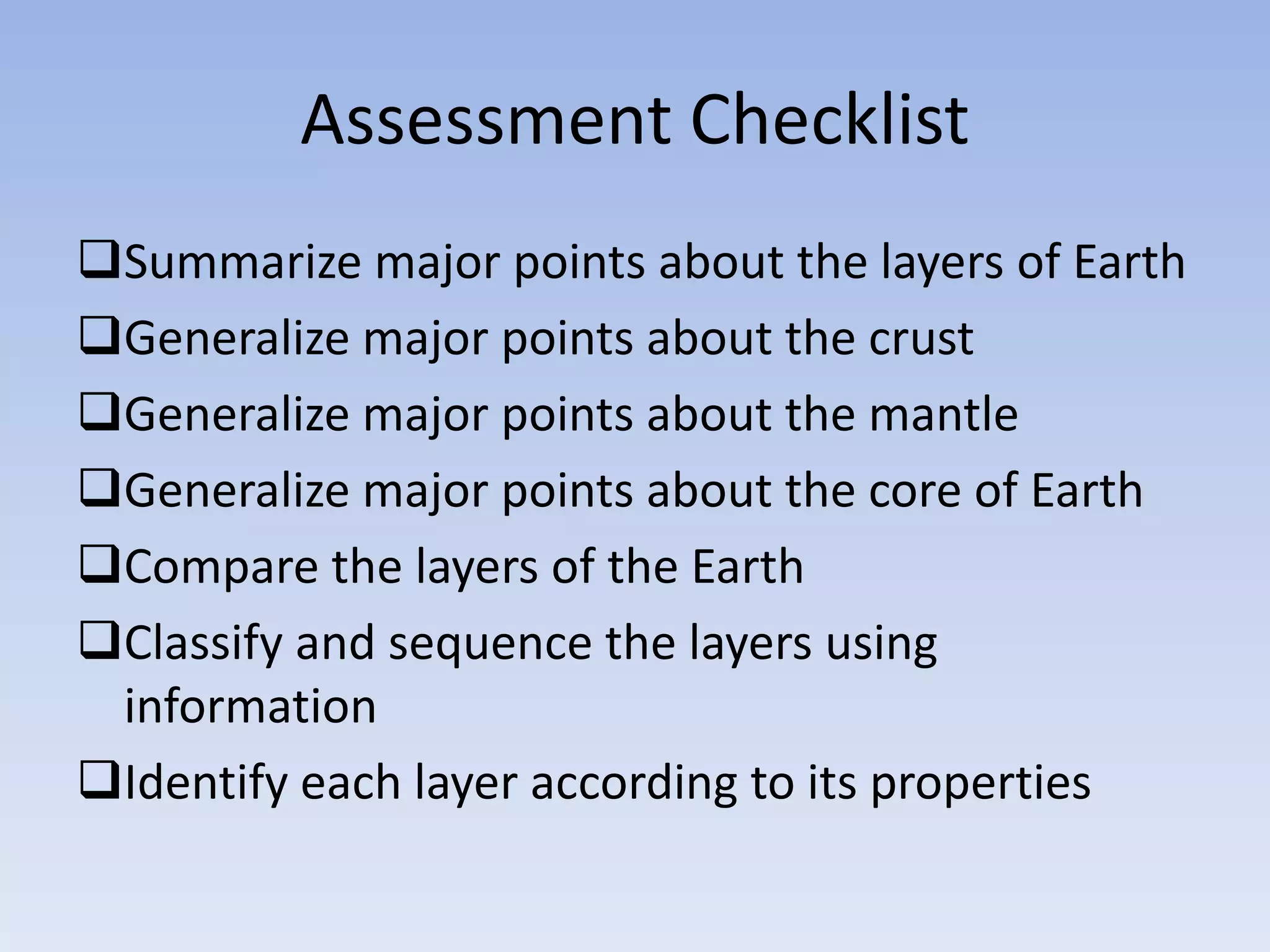 Assessment Checklist

❑Summarize major points about the layers of Earth
❑Generalize major points about the crust
❑Generalize major points about the mantle
❑Generalize major points about the core of Earth
❑Compare the layers of the Earth
❑Classify and sequence the layers using information
❑Identify each layer according to its properties